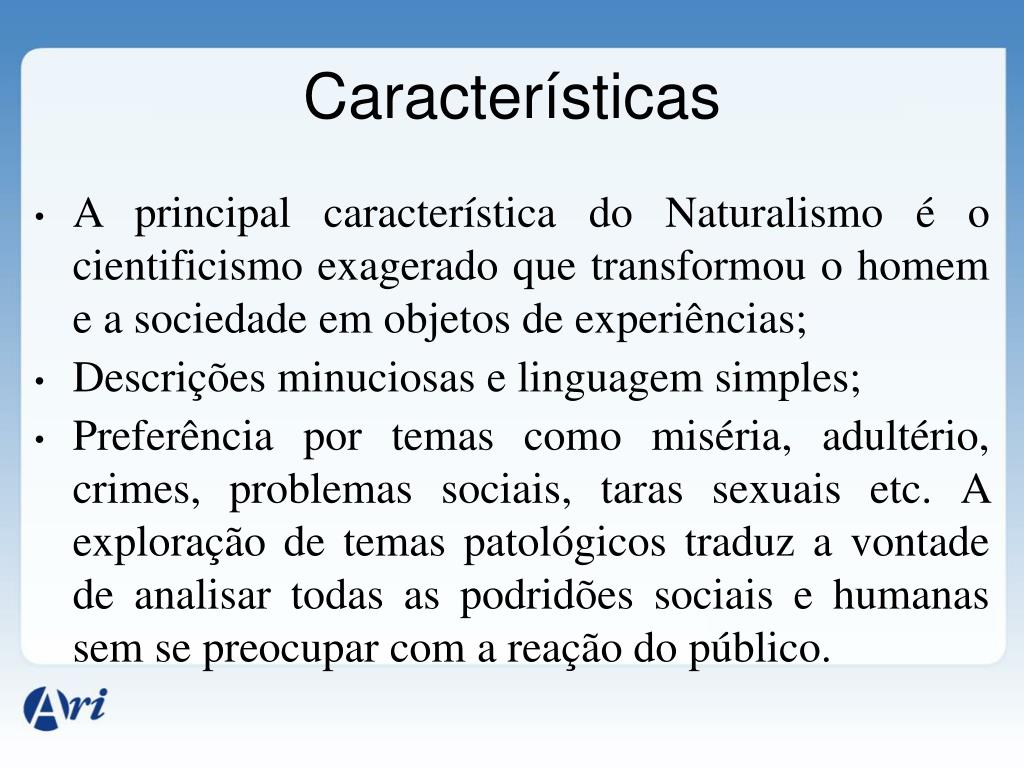 Características

• A principal característica do Naturalismo é o cientificismo exagerado que transformou o homem e a sociedade em objetos de experiências;
• Descrições minuciosas e linguagem simples;
• Preferência por temas como miséria, adultério, crimes, problemas sociais, taras sexuais etc. A exploração de temas patológicos traduz a vontade de analisar todas as podridões sociais e humanas sem se preocupar com a reação do público.

Ari